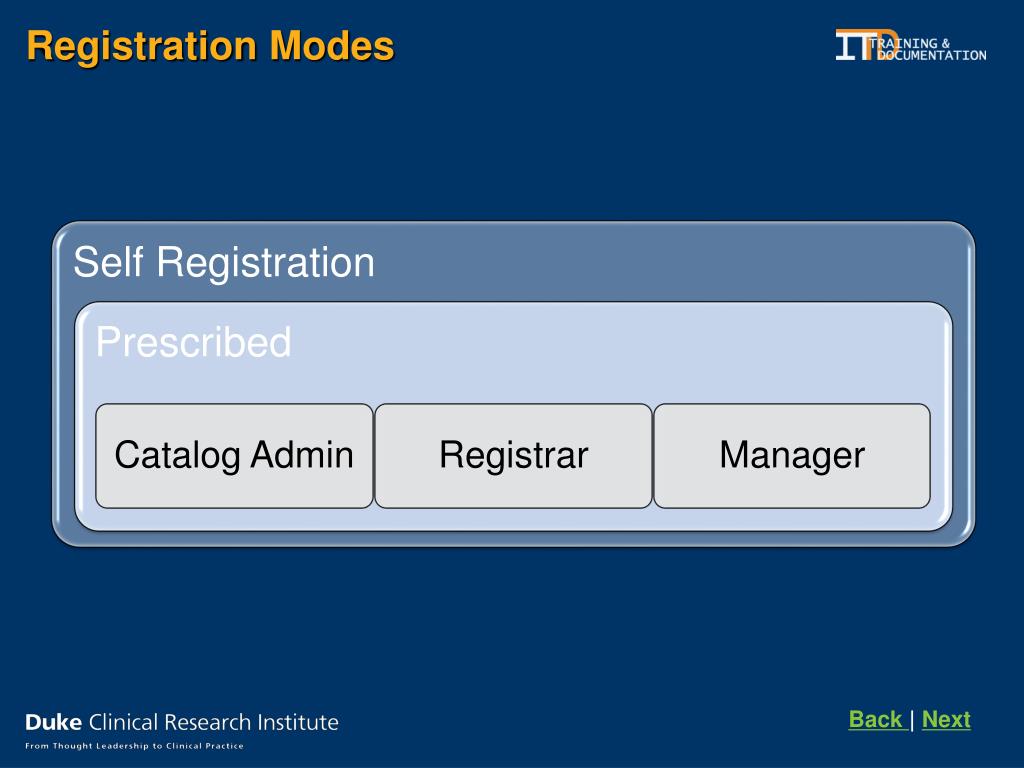 Registration Modes

ITD TRAINING & DOCUMENTATION

Self Registration

Prescribed

Catalog Admin

Registrar

Manager

Duke Clinical Research Institute

From Thought Leadership to Clinical Practice

Back | Next